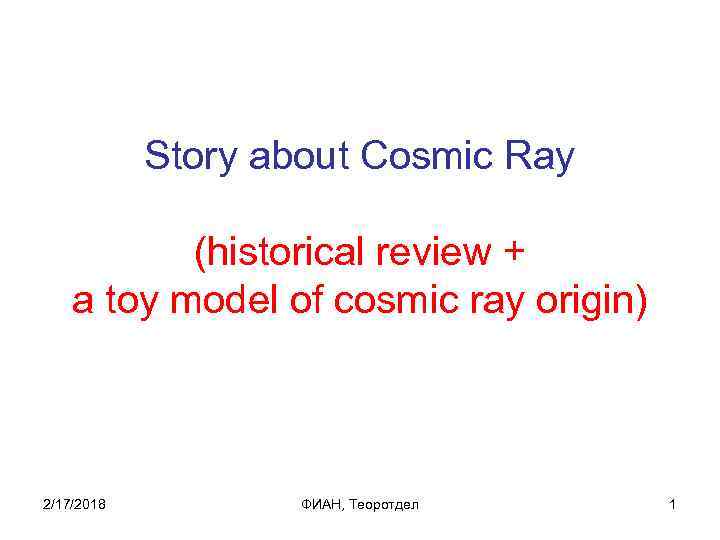 Story about Cosmic Ray

(historical review +
a toy model of cosmic ray origin)

2/17/2018

ФИАН, Теоротдел

1